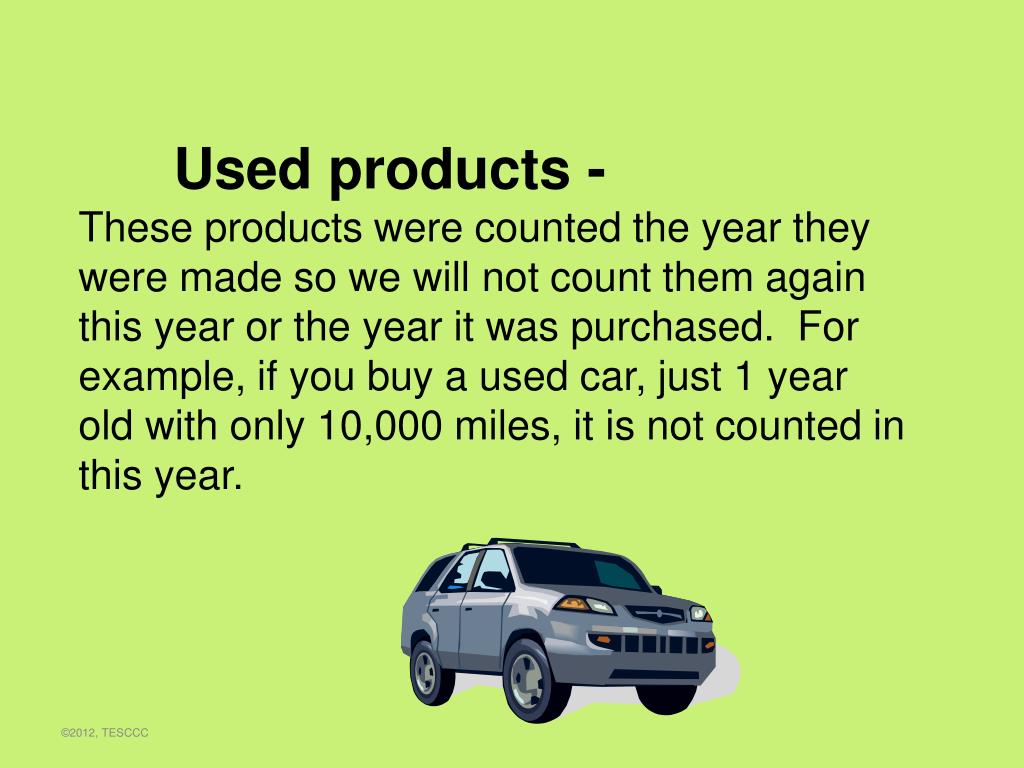 Used products -

These products were counted the year they were made so we will not count them again this year or the year it was purchased.  For example, if you buy a used car, just 1 year old with only 10,000 miles, it is not counted in this year.

©2012, TESCCC